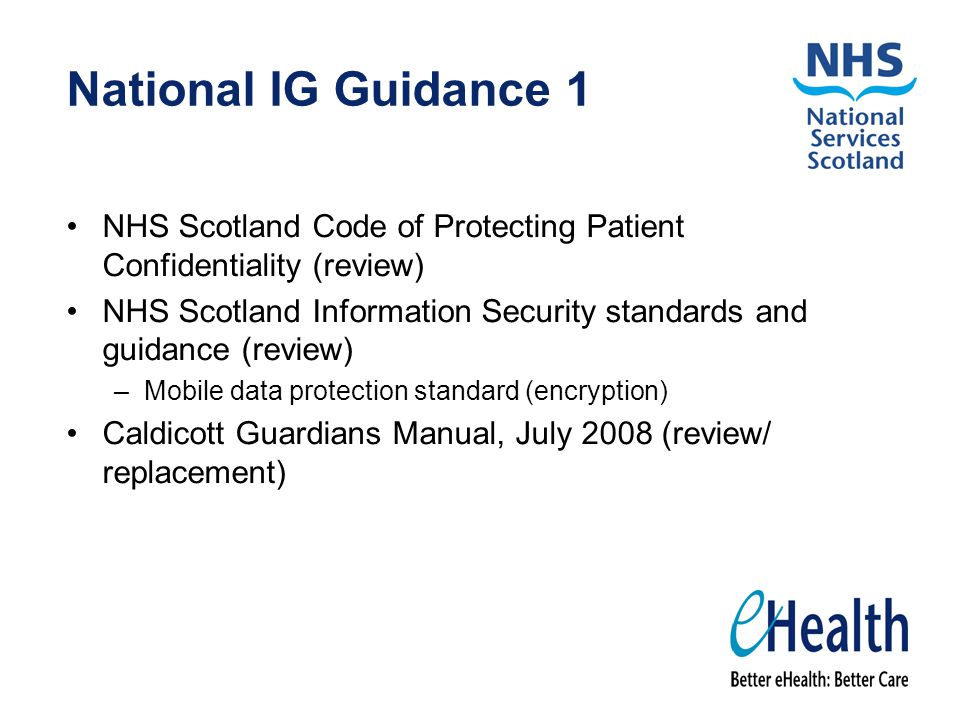 National IG Guidance 1

NHS
National
Services
Scotland

• NHS Scotland Code of Protecting Patient Confidentiality (review)
• NHS Scotland Information Security standards and guidance (review)
– Mobile data protection standard (encryption)
• Caldicott Guardians Manual, July 2008 (review/ replacement)

eHealth
Better eHealth: Better Care